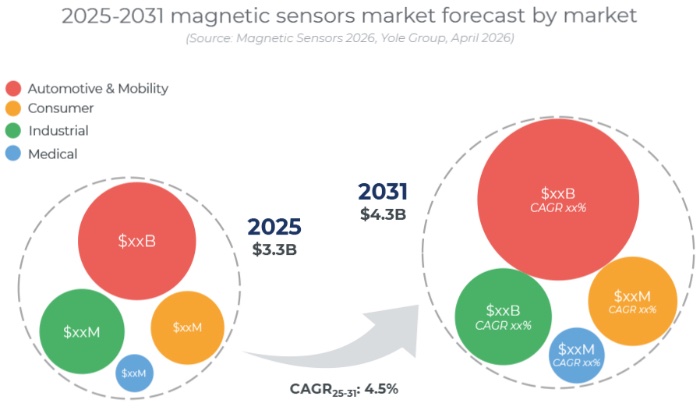 2025-2031 magnetic sensors market forecast by market
(Source: Magnetic Sensors 2026, Yole Group, April 2026)

Automotive & Mobility
Consumer
Industrial
Medical

$xxB
$xxM
$xxM
$xxM

2025
$3.3B

2031
$4.3B

$xxB
CAGR xx%
$xxB
CAGR xx%
$xxM
CAGR xx%
$xxM
CAGR xx%

CAGR$_{25-31}$: 4.5%